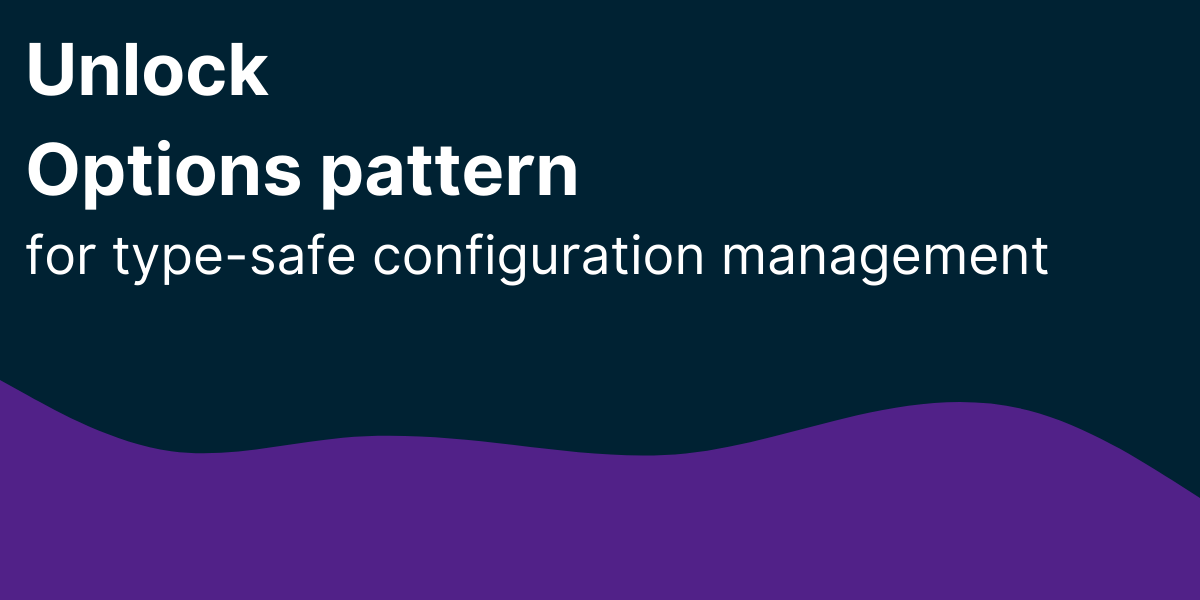 Unlock
Options pattern
for type-safe configuration management